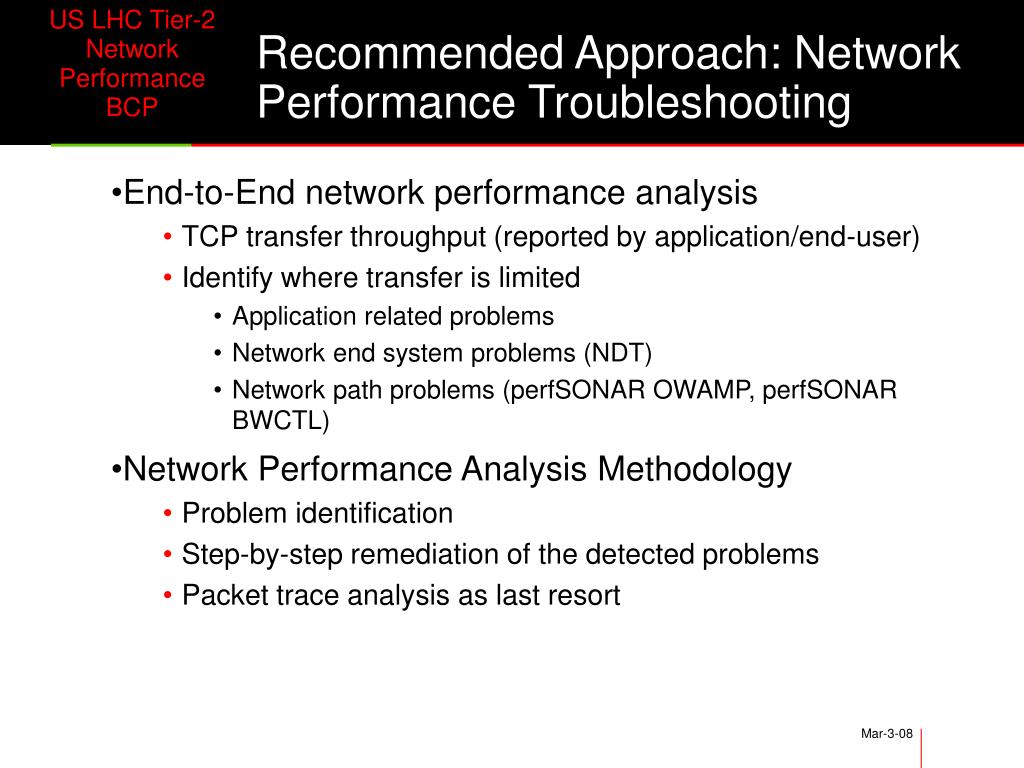 US LHC Tier-2 Network Performance BCP

Recommended Approach: Network Performance Troubleshooting

•End-to-End network performance analysis
• TCP transfer throughput (reported by application/end-user)
• Identify where transfer is limited
• Application related problems
• Network end system problems (NDT)
• Network path problems (perfSONAR OWAMP, perfSONAR BWCTL)

•Network Performance Analysis Methodology
• Problem identification
• Step-by-step remediation of the detected problems
• Packet trace analysis as last resort

Mar-3-08